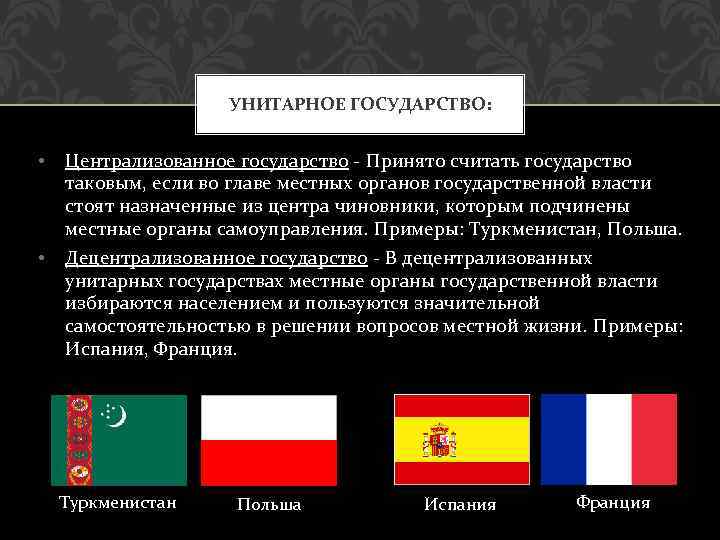 УНИТАРНОЕ ГОСУДАРСТВО:

• Централизованное государство - Принято считать государство таковым, если во главе местных органов государственной власти стоят назначенные из центра чиновники, которым подчинены местные органы самоуправления. Примеры: Туркменистан, Польша.

• Децентрализованное государство - В децентрализованных унитарных государствах местные органы государственной власти избираются населением и пользуются значительной самостоятельностью в решении вопросов местной жизни. Примеры: Испания, Франция.

Туркменистан

Польша

Испания

Франция